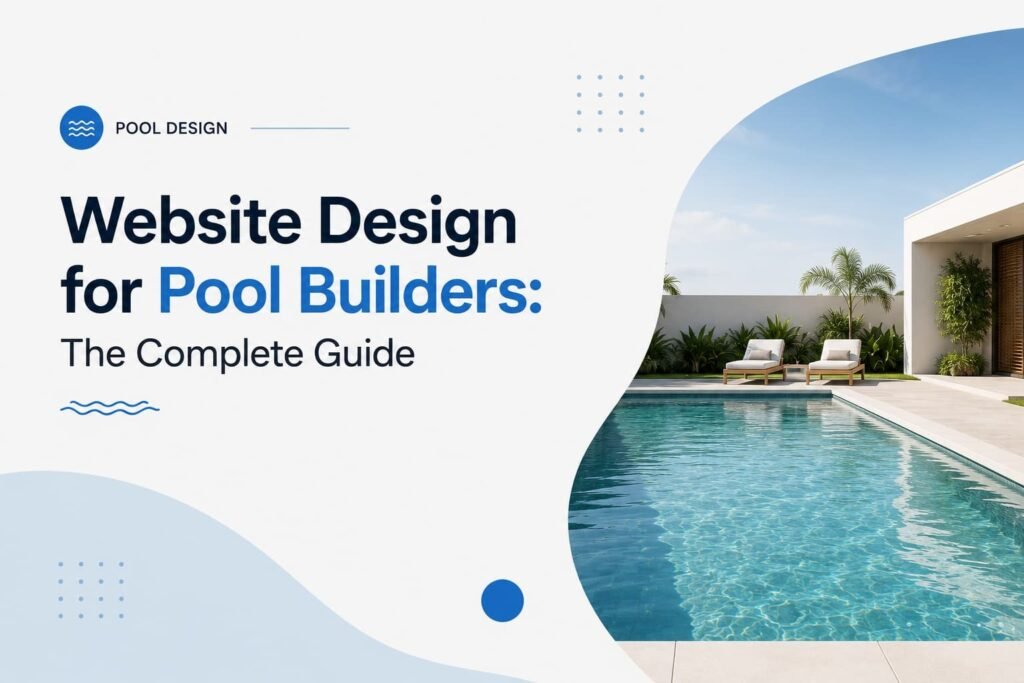 POOL DESIGN

Website Design for Pool Builders: The Complete Guide